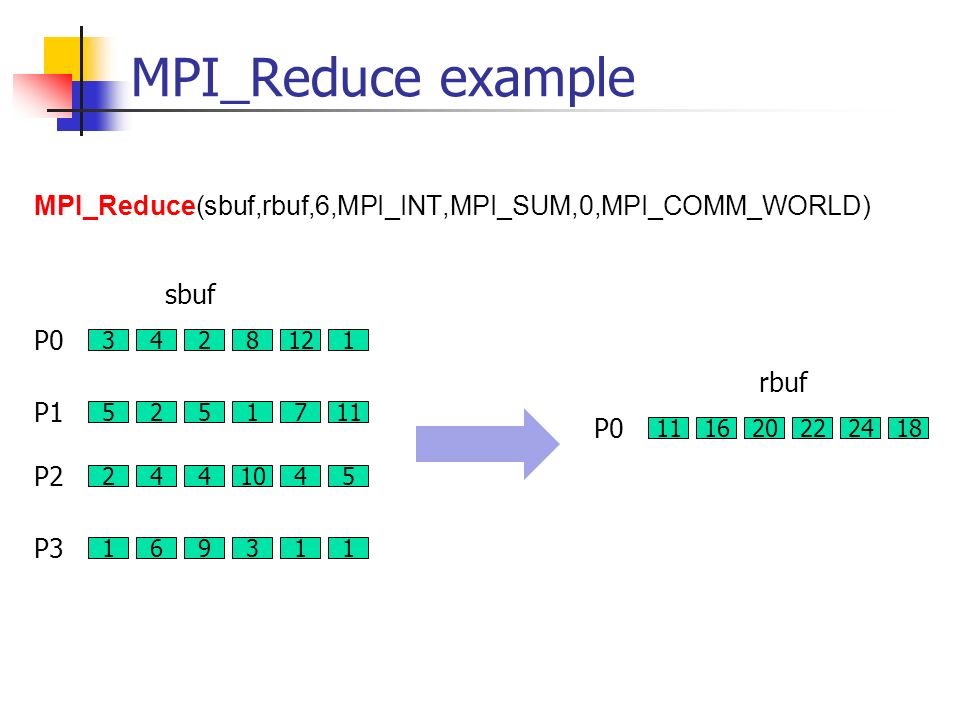 MPI_Reduce example

MPI_Reduce(sbuf,rbuf,6,MPI_INT,MPI_SUM,0,MPI_COMM_WORLD)

sbuf

P0 3 4 2 8 12 1

P1 5 2 5 1 7 11

P2 2 4 4 10 4 5

P3 1 6 9 3 1 1

rbuf

P0 11 16 20 22 24 18